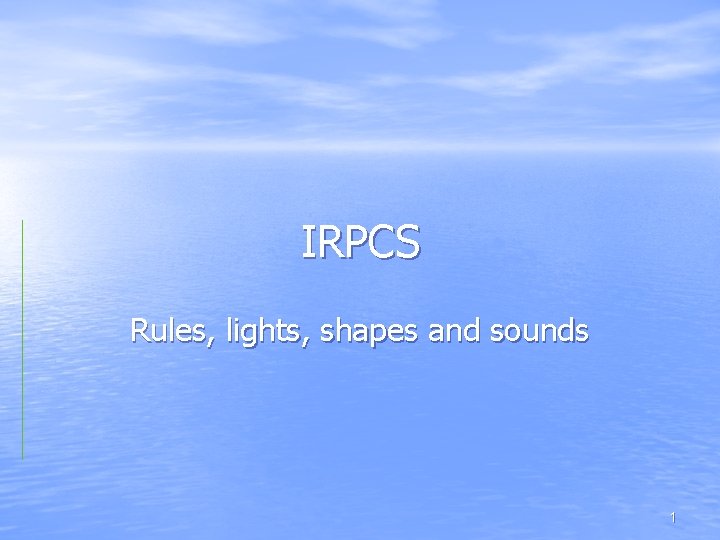 IRPCS

Rules, lights, shapes and sounds

1